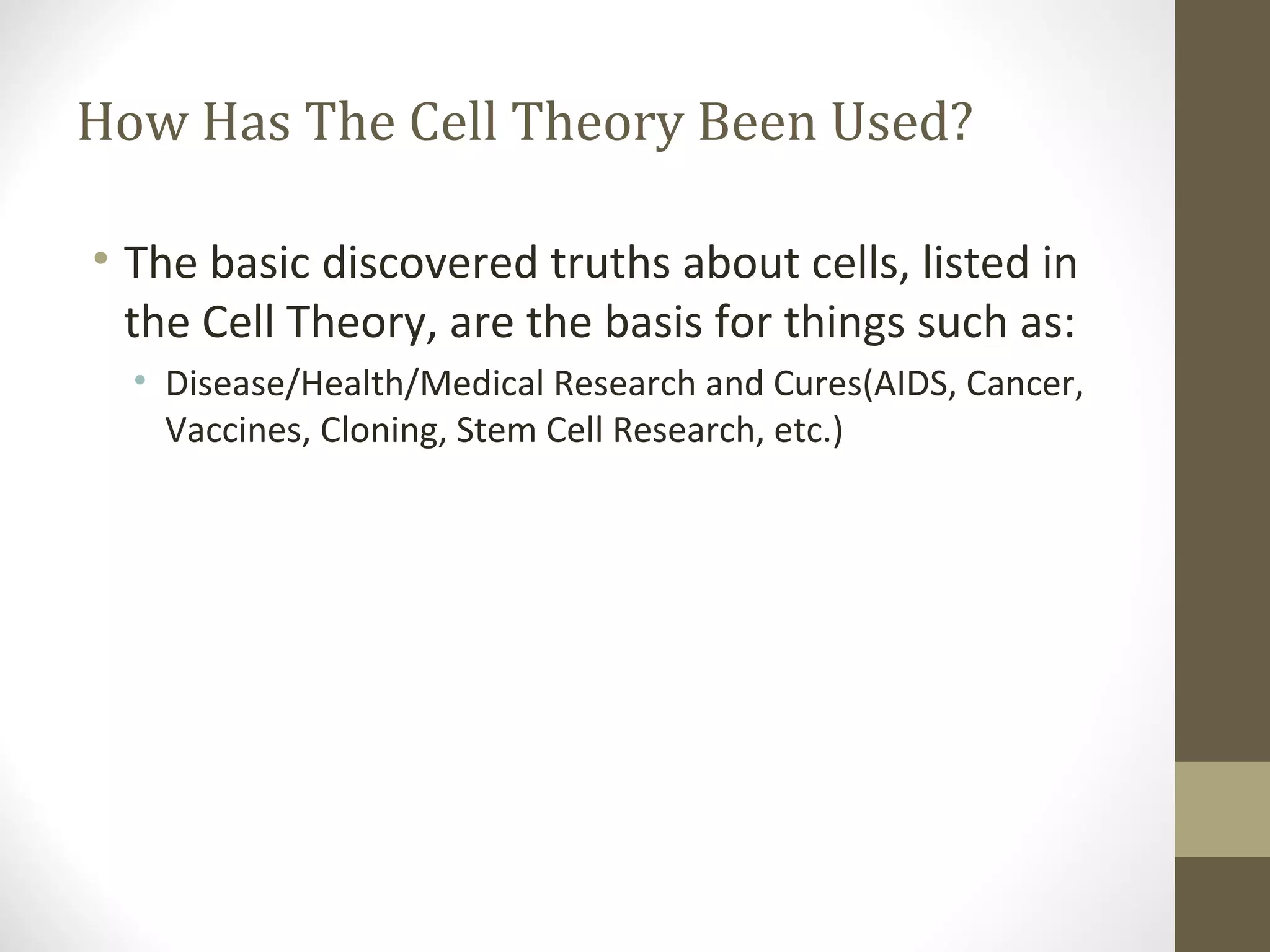 How Has The Cell Theory Been Used?

• The basic discovered truths about cells, listed in the Cell Theory, are the basis for things such as:
  • Disease/Health/Medical Research and Cures(AIDS, Cancer, Vaccines, Cloning, Stem Cell Research, etc.)